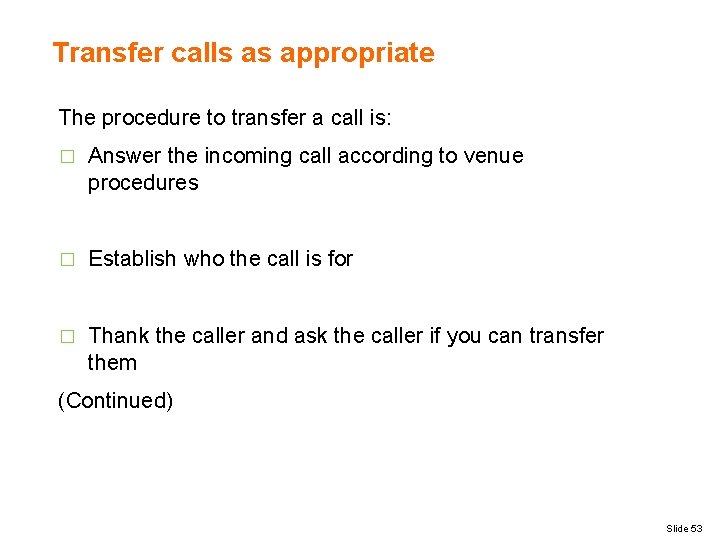 Transfer calls as appropriate

The procedure to transfer a call is:

□ Answer the incoming call according to venue procedures

□ Establish who the call is for

□ Thank the caller and ask the caller if you can transfer them

(Continued)

Slide 53